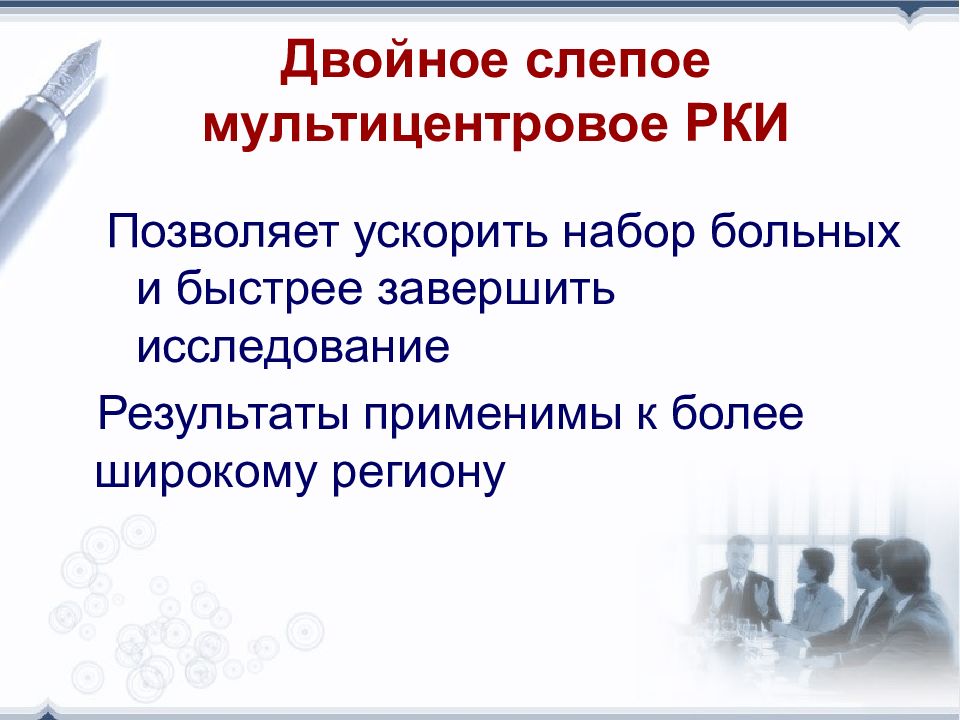 Двойное слепое мультицентровое РКИ

Позволяет ускорить набор больных и быстрее завершить исследование

Результаты применимы к более широкому региону